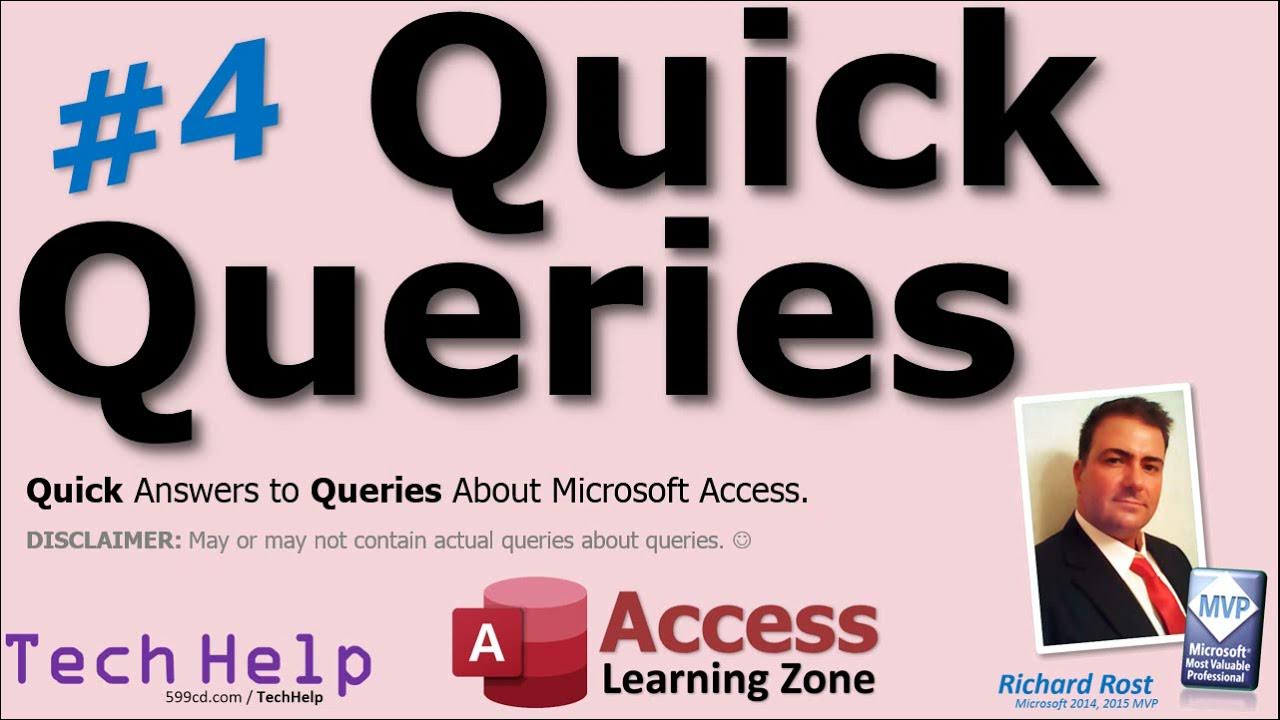 #4 Quick Queries

Quick Answers to Queries About Microsoft Access.

DISCLAIMER: May or may not contain actual queries about queries. ☺

TechHelp
599cd.com / TechHelp

A
Access
Learning Zone

MVP
Microsoft®
Most Valuable Professional

Richard Rost
Microsoft 2014, 2015 MVP